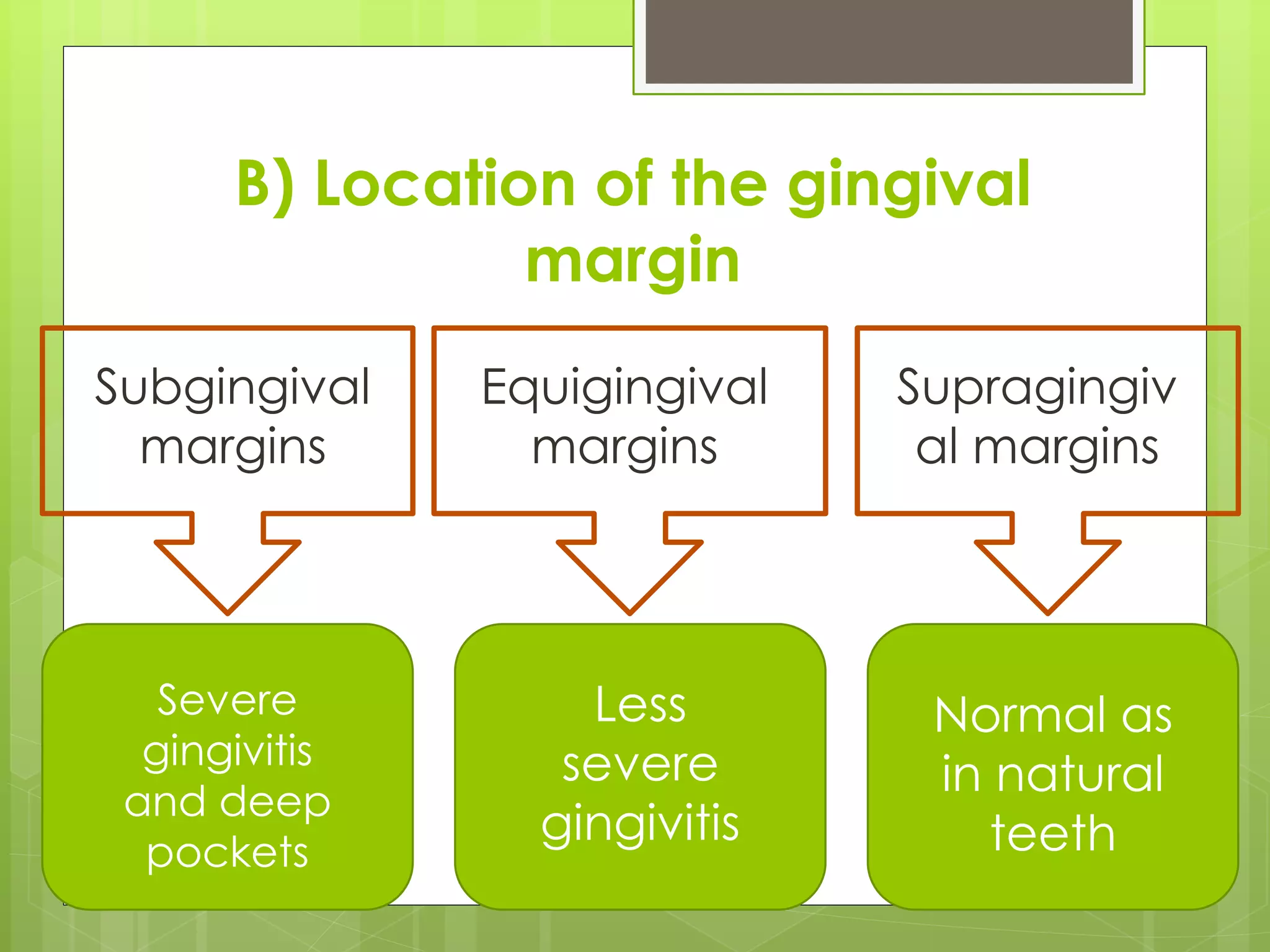 B) Location of the gingival margin

Subgingival margins

Equigingival margins

Supragingival margins

Severe gingivitis and deep pockets

Less severe gingivitis

Normal as in natural teeth